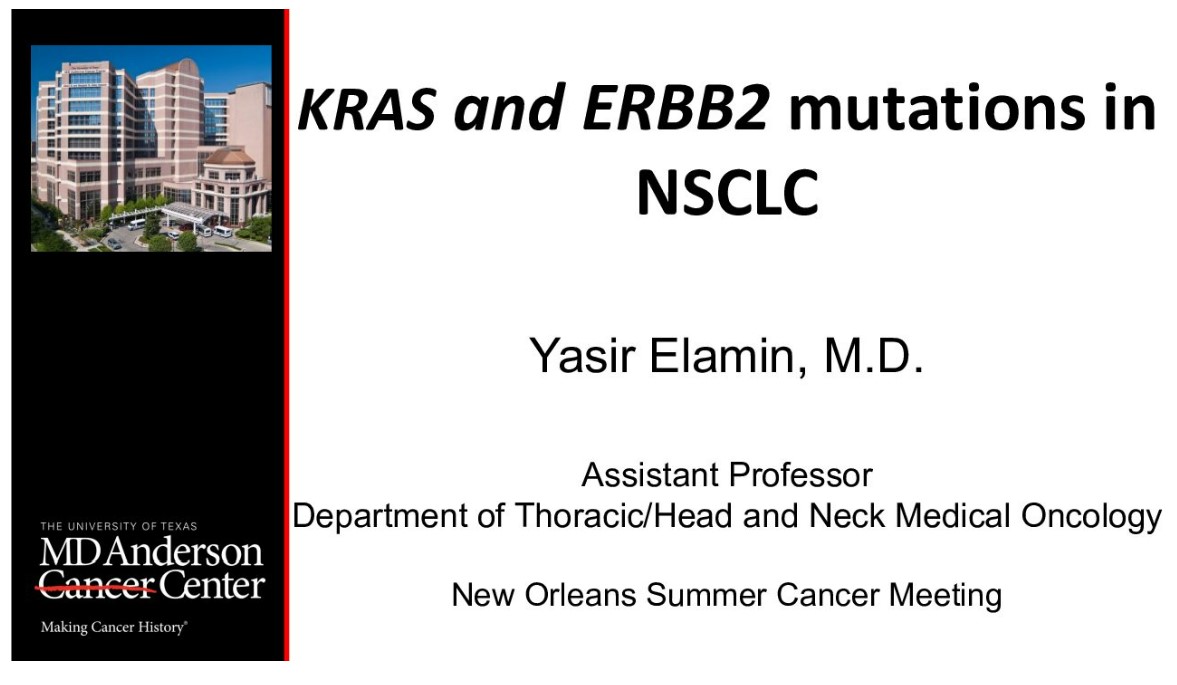 THE UNIVERSITY OF TEXAS
MD Anderson
Cancer Center
Making Cancer History®

KRAS and ERBB2 mutations in NSCLC

Yasir Elamin, M.D.

Assistant Professor
Department of Thoracic/Head and Neck Medical Oncology

New Orleans Summer Cancer Meeting